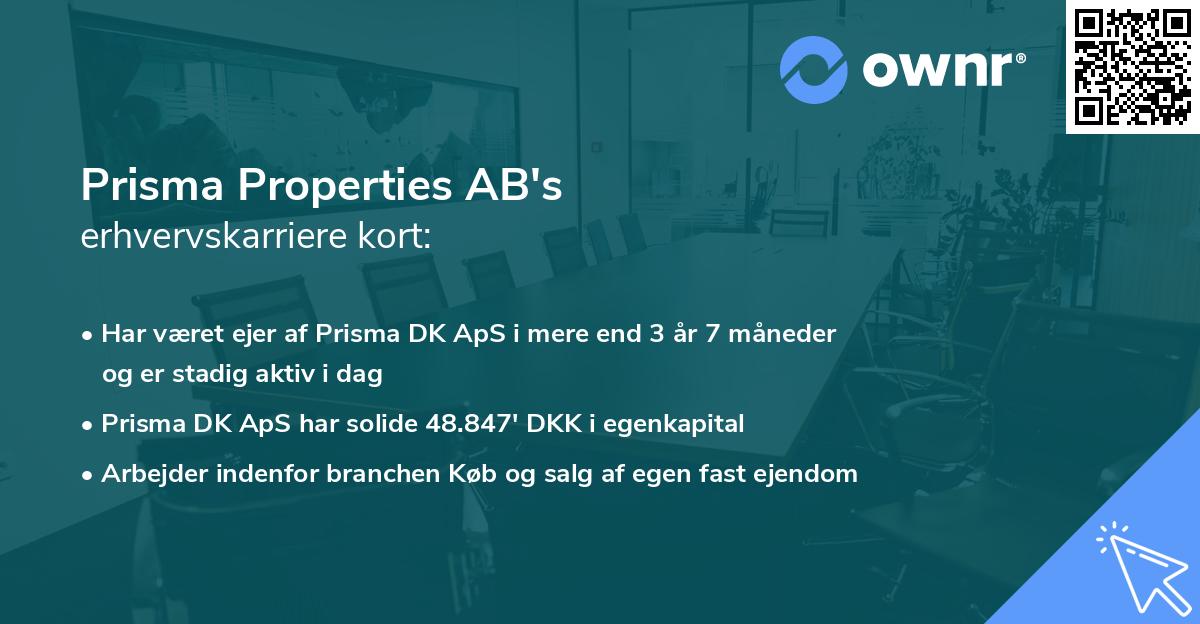 ownr®

Prisma Properties AB's
erhvervskarriere kort:

• Har været ejer af Prisma DK ApS i mere end 3 år 7 måneder og er stadig aktiv i dag
• Prisma DK ApS har solide 48.847' DKK i egenkapital
• Arbejder indenfor branchen Køb og salg af egen fast ejendom